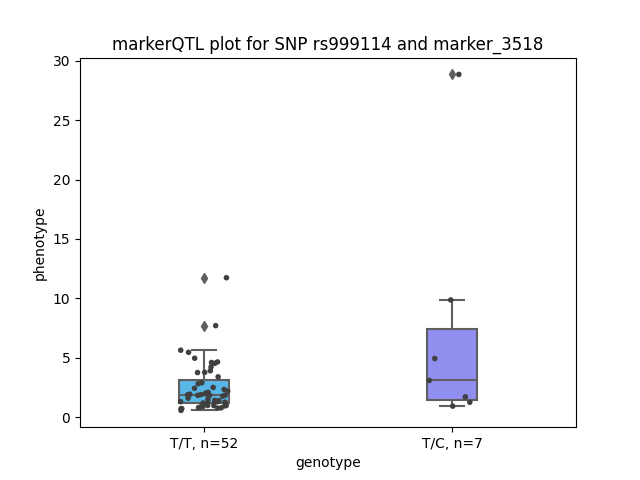 markerQTL plot for SNP rs999114 and marker_3518

phenotype

30
25
20
15
10
5
0

T/T, n=52
T/C, n=7

genotype